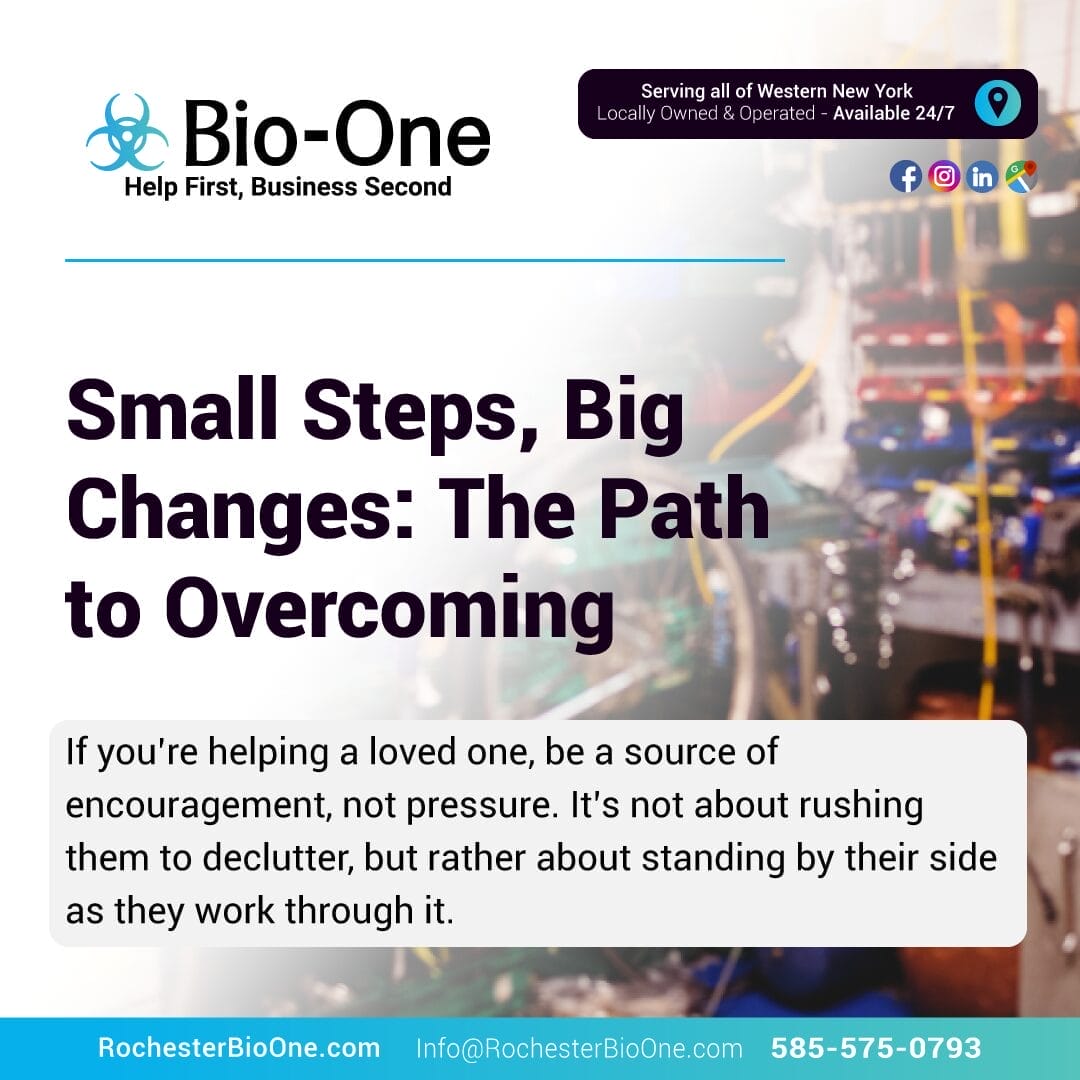 Bio-One
Help First, Business Second

Serving all of Western New York
Locally Owned & Operated - Available 24/7

Small Steps, Big Changes: The Path to Overcoming

If you're helping a loved one, be a source of encouragement, not pressure. It's not about rushing them to declutter, but rather about standing by their side as they work through it.

RochesterBioOne.com Info@RochesterBioOne.com 585-575-0793